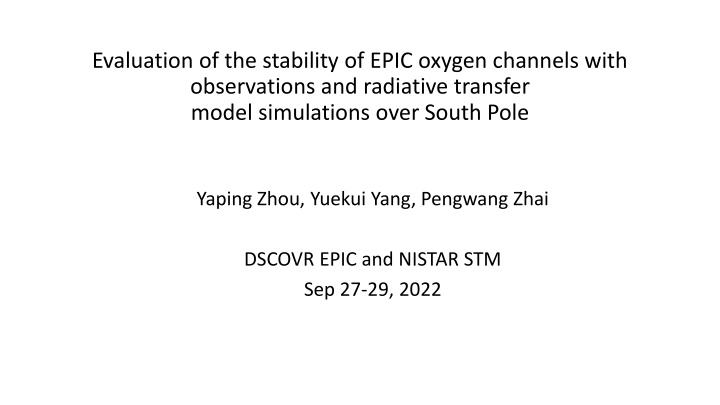 Evaluation of the stability of EPIC oxygen channels with observations and radiative transfer model simulations over South Pole

Yaping Zhou, Yuekui Yang, Pengwang Zhai

DSCOVR EPIC and NISTAR STM
Sep 27-29, 2022